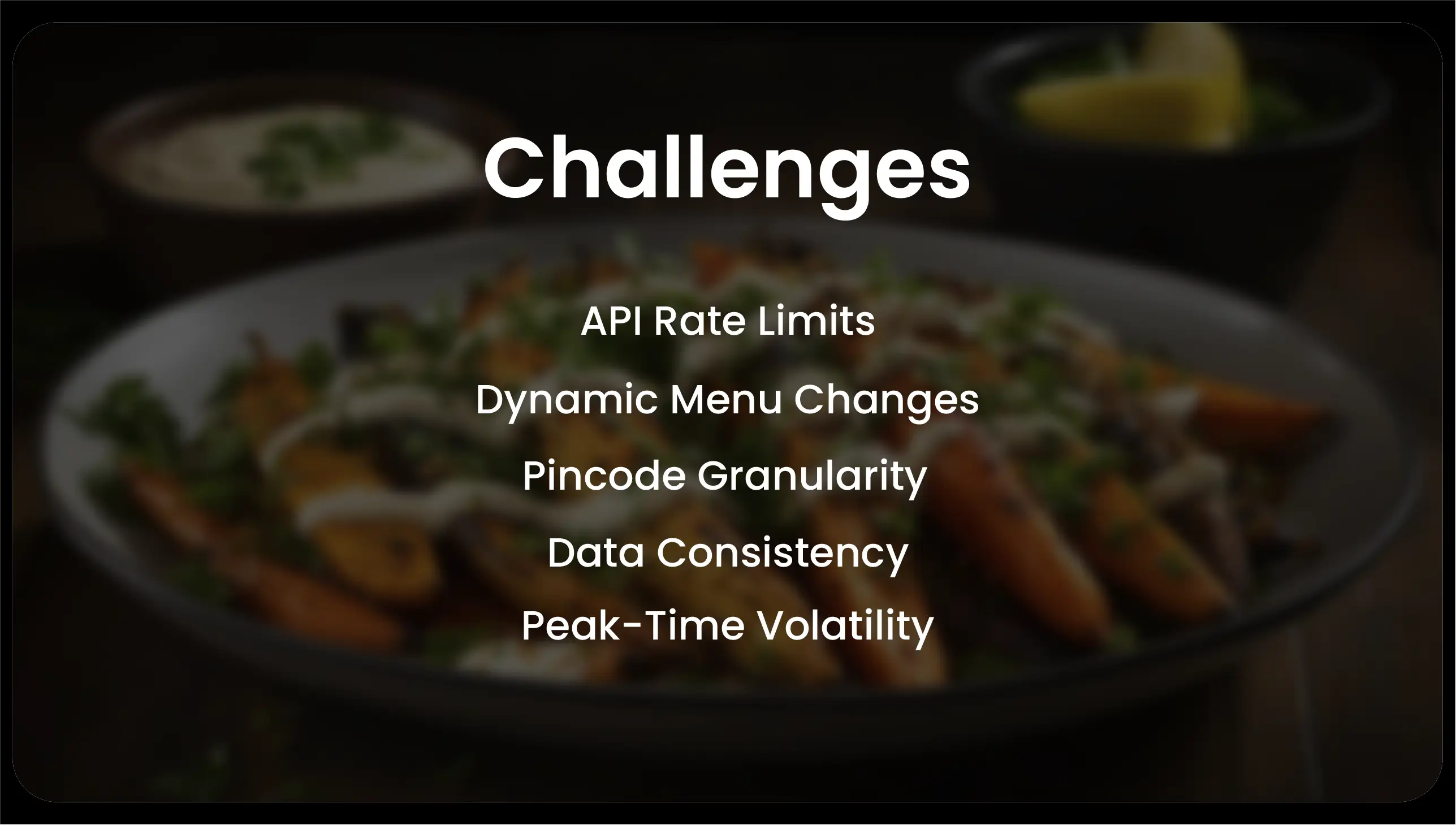 Challenges

API Rate Limits

Dynamic Menu Changes

Pincode Granularity

Data Consistency

Peak-Time Volatility